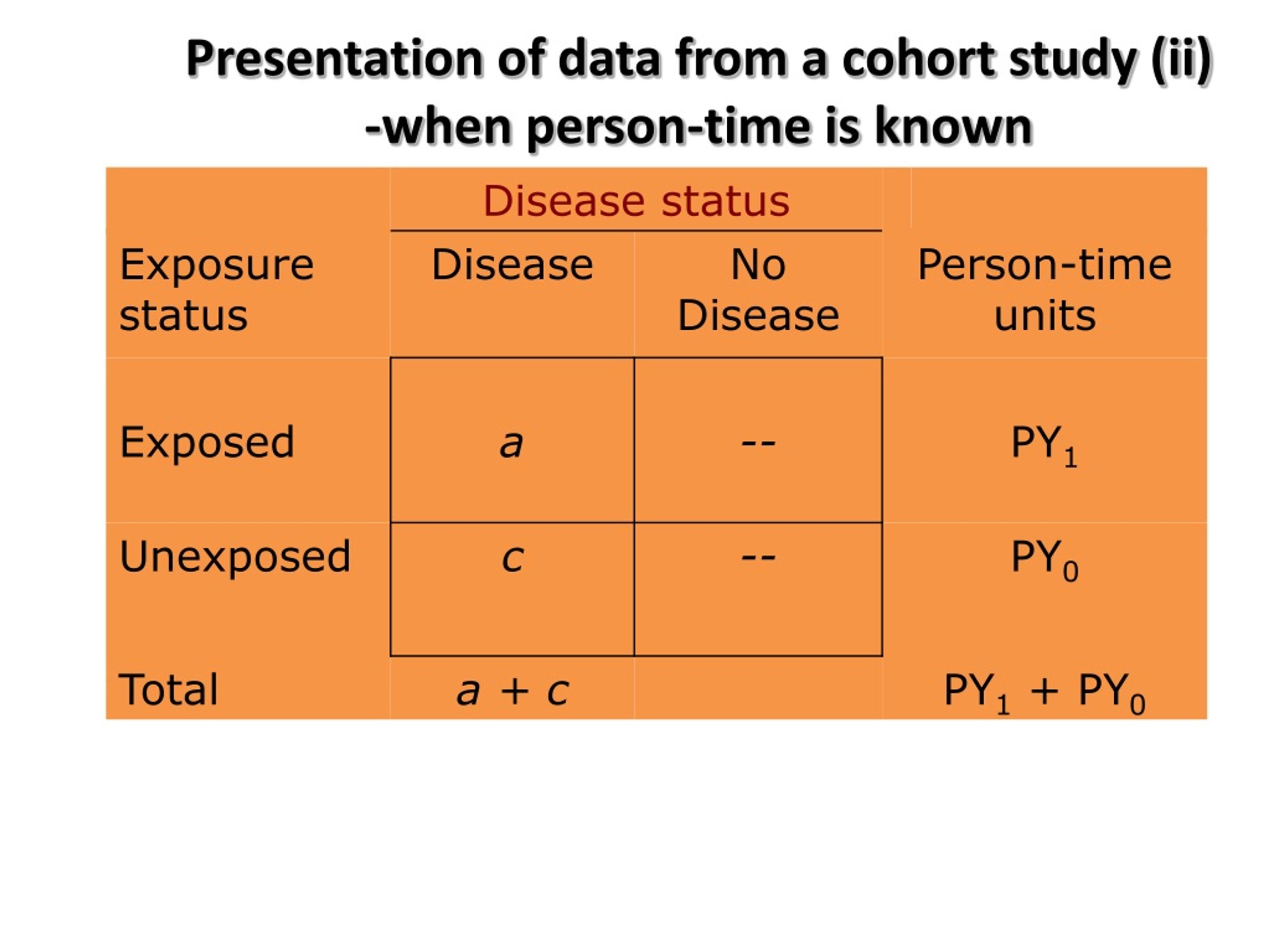 Presentation of data from a cohort study (ii) -when person-time is known

| | Disease status | | |
|---|---|---|---|
| Exposure status | Disease | No Disease | Person-time units |
| Exposed | $a$ | -- | $PY_1$ |
| Unexposed | $c$ | -- | $PY_0$ |
| Total | $a + c$ | | $PY_1 + PY_0$ |